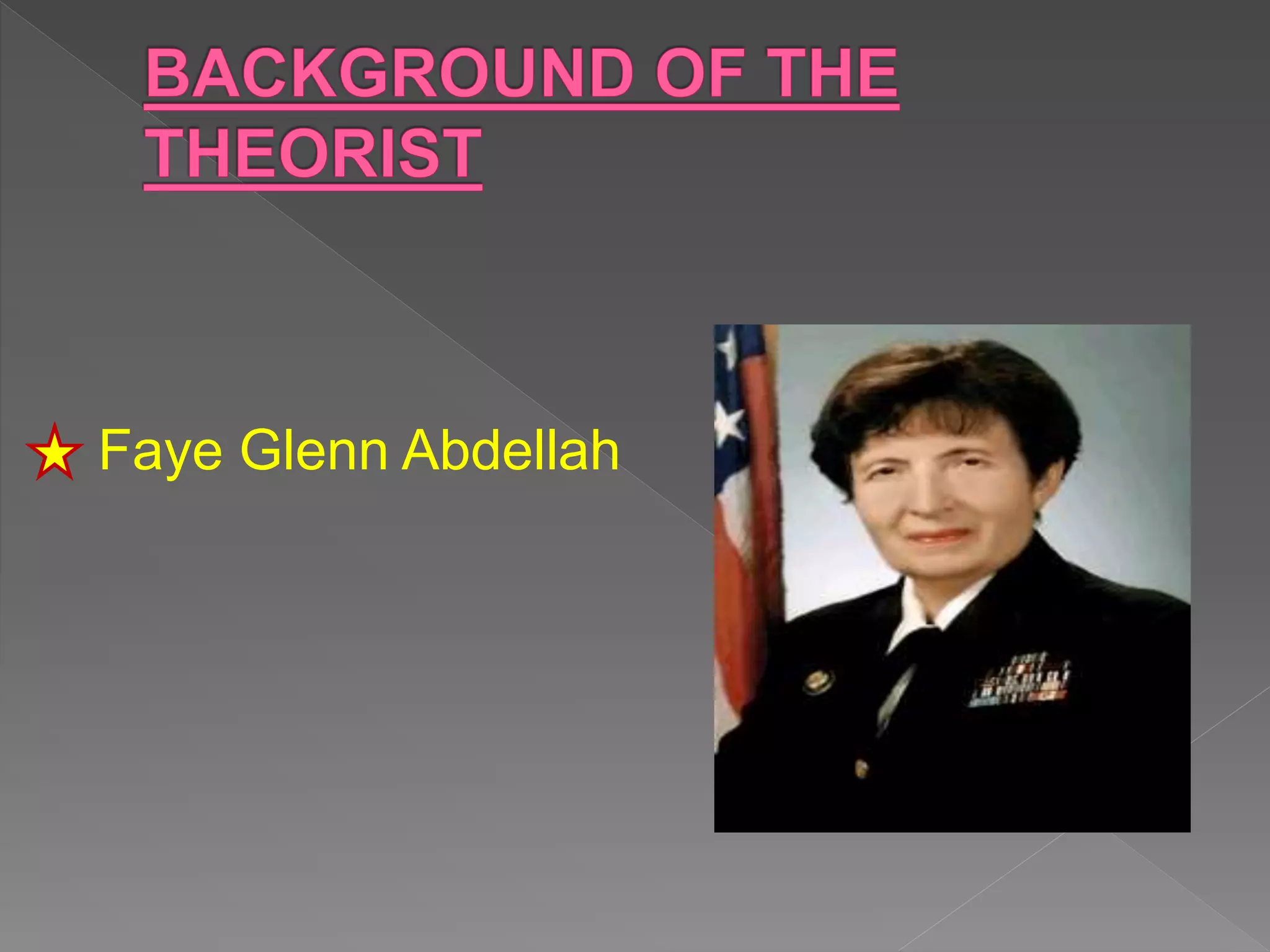 BACKGROUND OF THE THEORIST

Faye Glenn Abdellah